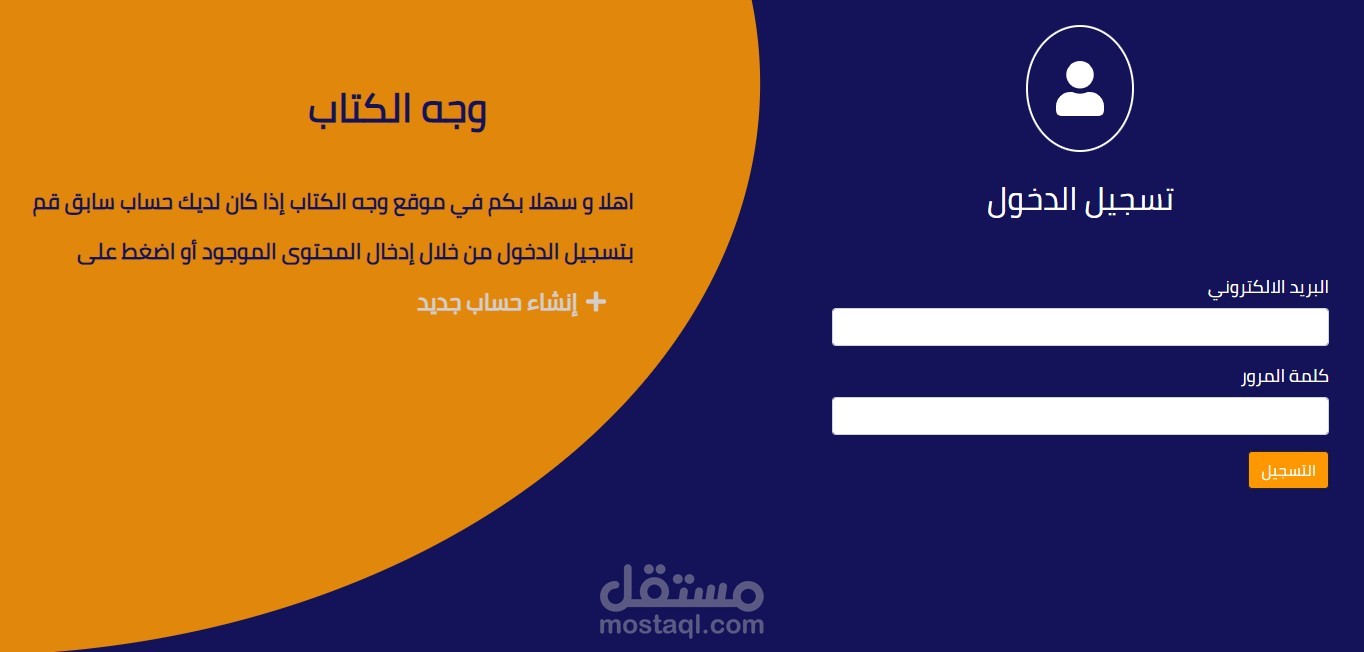 تسجيل الدخول

البريد الالكتروني

كلمة المرور

التسجيل

وجه الكتاب

اهلا و سهلا بكم في موقع وجه الكتاب إذا كان لديك حساب سابق قم بتسجيل الدخول من خلال إدخال المحتوى الموجود أو اضغط على

+ إنشاء حساب جديد

مستقل
mostaql.com